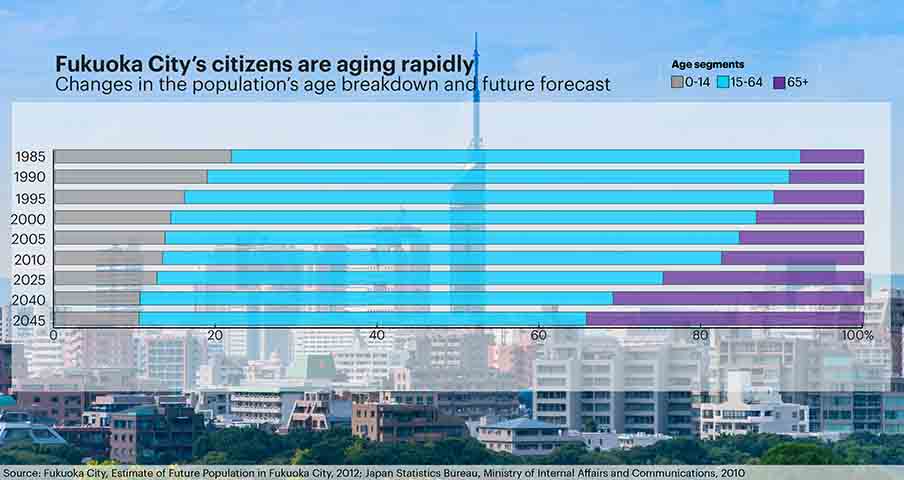 Fukuoka City's citizens are aging rapidly
Changes in the population's age breakdown and future forecast

Age segments
0-14 15-64 65+

1985
1990
1995
2000
2005
2010
2025
2040
2045

0 20 40 60 80 100%

Source: Fukuoka City, Estimate of Future Population in Fukuoka City, 2012; Japan Statistics Bureau, Ministry of Internal Affairs and Communications, 2010